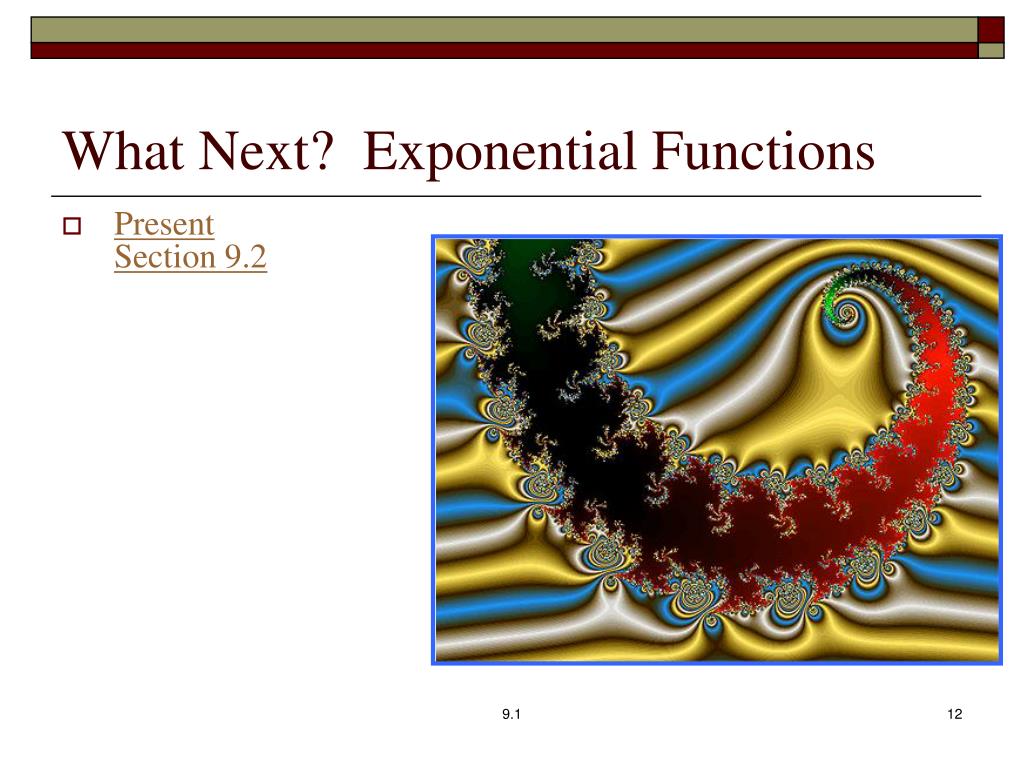 What Next?  Exponential Functions

Present Section 9.2

9.1

12